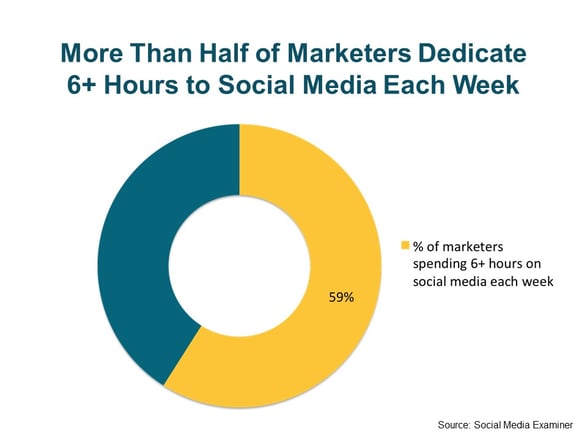 More Than Half of Marketers Dedicate 6+ Hours to Social Media Each Week

59%

% of marketers spending 6+ hours on social media each week

Source: Social Media Examiner